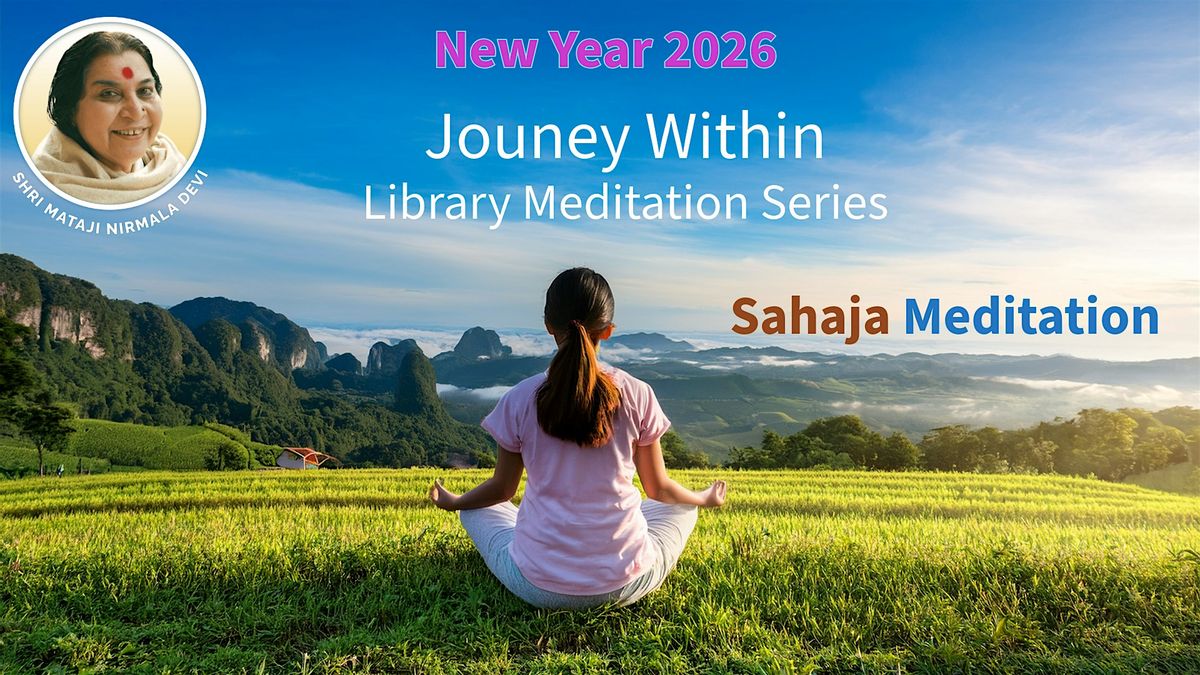 SHRI MATAJI NIRMALA DEVI

New Year 2026

Jouney Within
Library Meditation Series

Sahaja Meditation